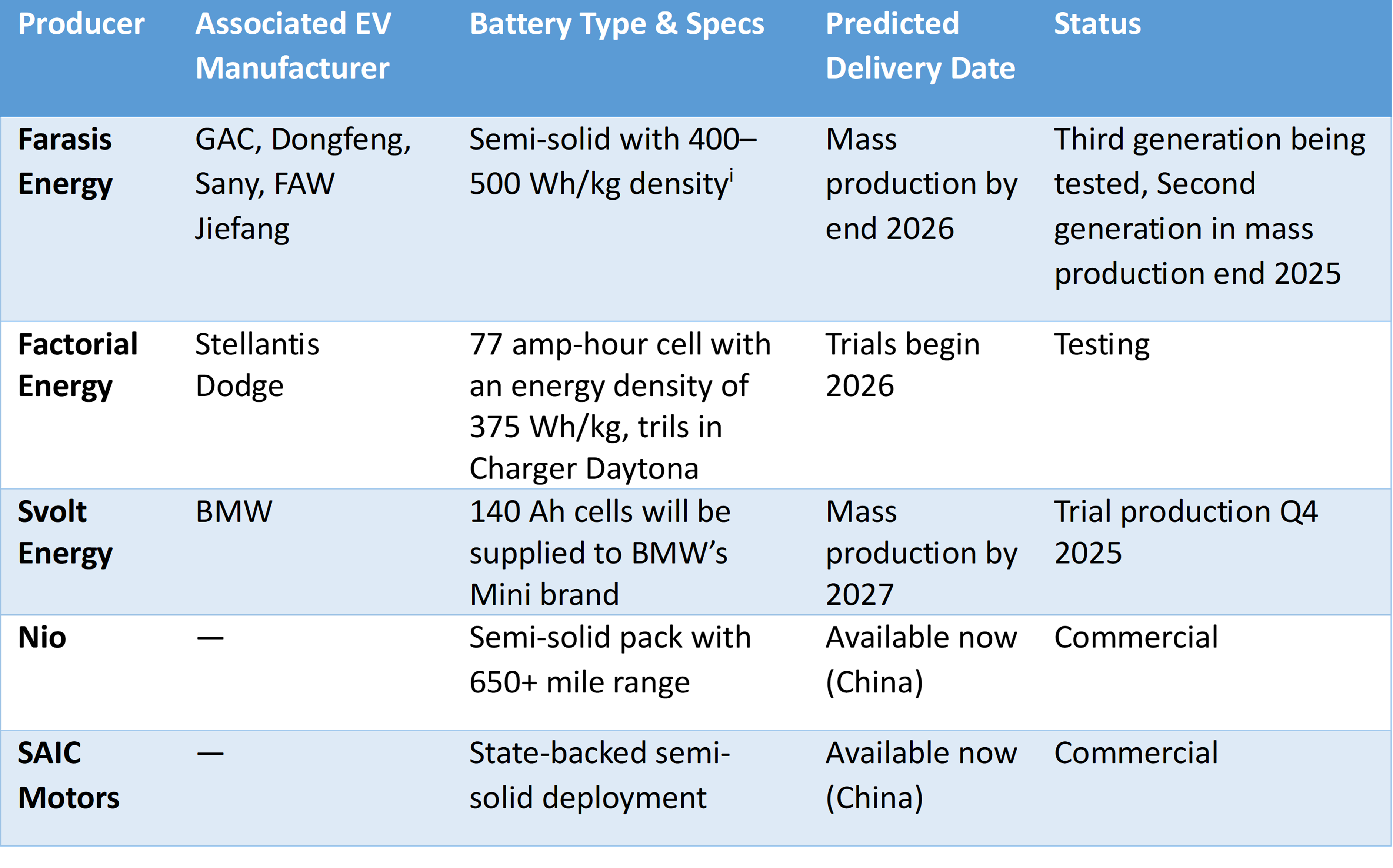 | Producer | Associated EV Manufacturer | Battery Type & Specs | Predicted Delivery Date | Status |
|---|---|---|---|---|
| Farasis Energy | GAC, Dongfeng, Sany, FAW Jiefang | Semi-solid with 400–500 Wh/kg density$^{i}$ | Mass production by end 2026 | Third generation being tested, Second generation in mass production end 2025 |
| Factorial Energy | Stellantis Dodge | 77 amp-hour cell with an energy density of 375 Wh/kg, trils in Charger Daytona | Trials begin 2026 | Testing |
| Svolt Energy | BMW | 140 Ah cells will be supplied to BMW’s Mini brand | Mass production by 2027 | Trial production Q4 2025 |
| Nio | — | Semi-solid pack with 650+ mile range | Available now (China) | Commercial |
| SAIC Motors | — | State-backed semi-solid deployment | Available now (China) | Commercial |